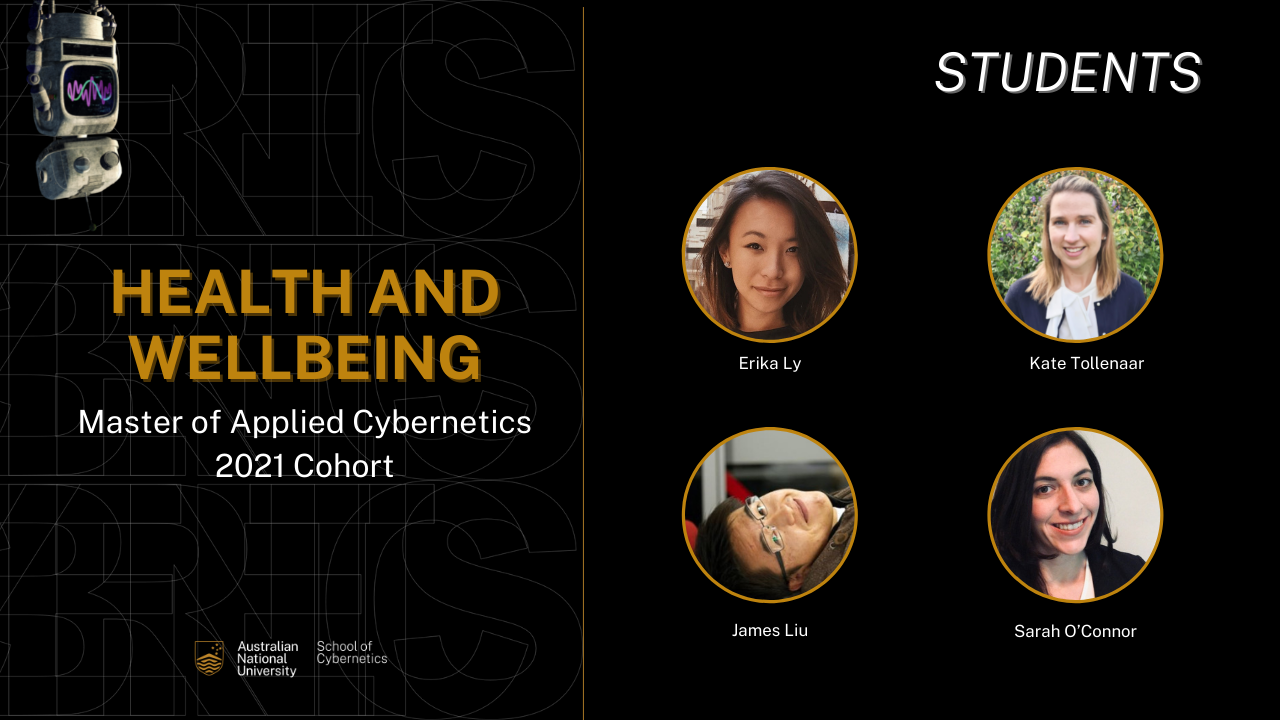 HEALTH AND WELLBEING

Master of Applied Cybernetics 2021 Cohort

Australian National University

School of Cybernetics

STUDENTS

Erika Ly

Kate Tollenaar

James Liu

Sarah O'Connor